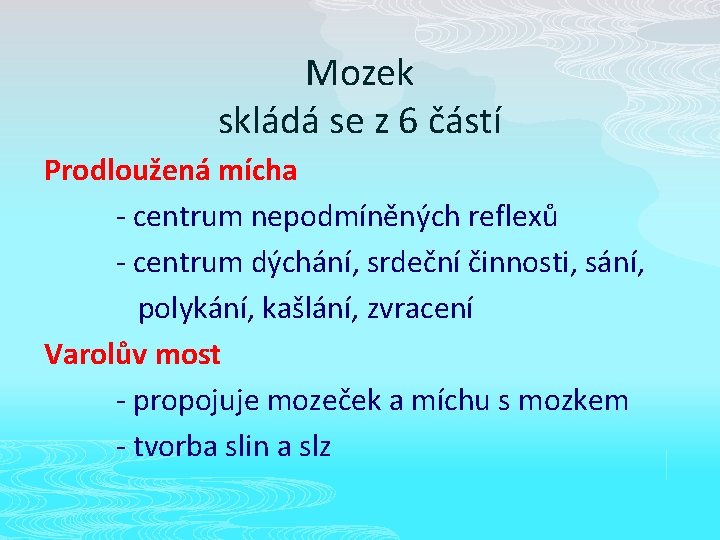 Mozek
skládá se z 6 částí

Prodloužená mícha

- centrum nepodmíněných reflexů

- centrum dýchání, srdeční činnosti, sání, polykání, kašlání, zvracení

Varolův most

- propojuje mozeček a míchu s mozkem

- tvorba slin a slz